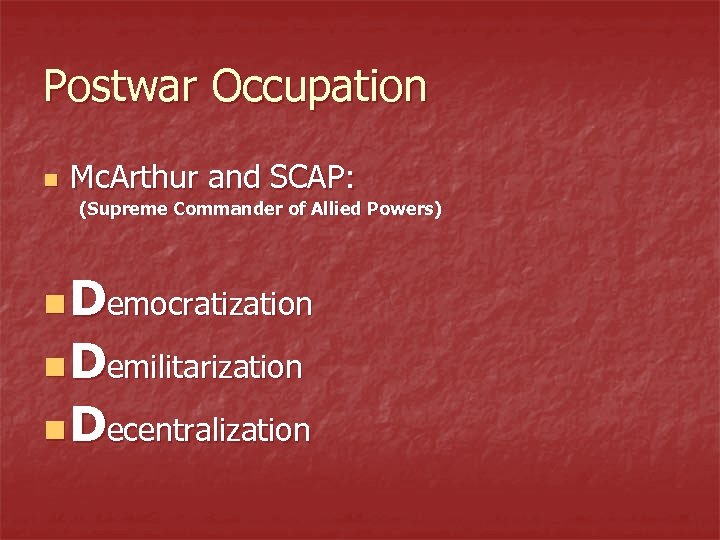 Postwar Occupation

McArthur and SCAP:
(Supreme Commander of Allied Powers)

Democratization
Demilitarization
Decentralization